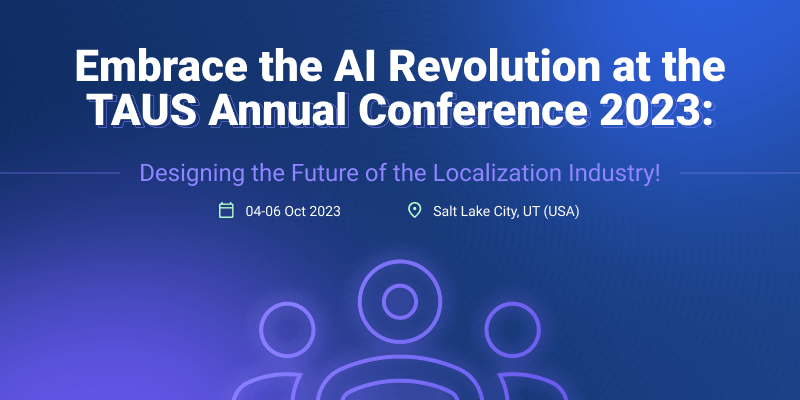 Embrace the AI Revolution at the TAUS Annual Conference 2023:

Designing the Future of the Localization Industry!

04-06 Oct 2023

Salt Lake City, UT (USA)